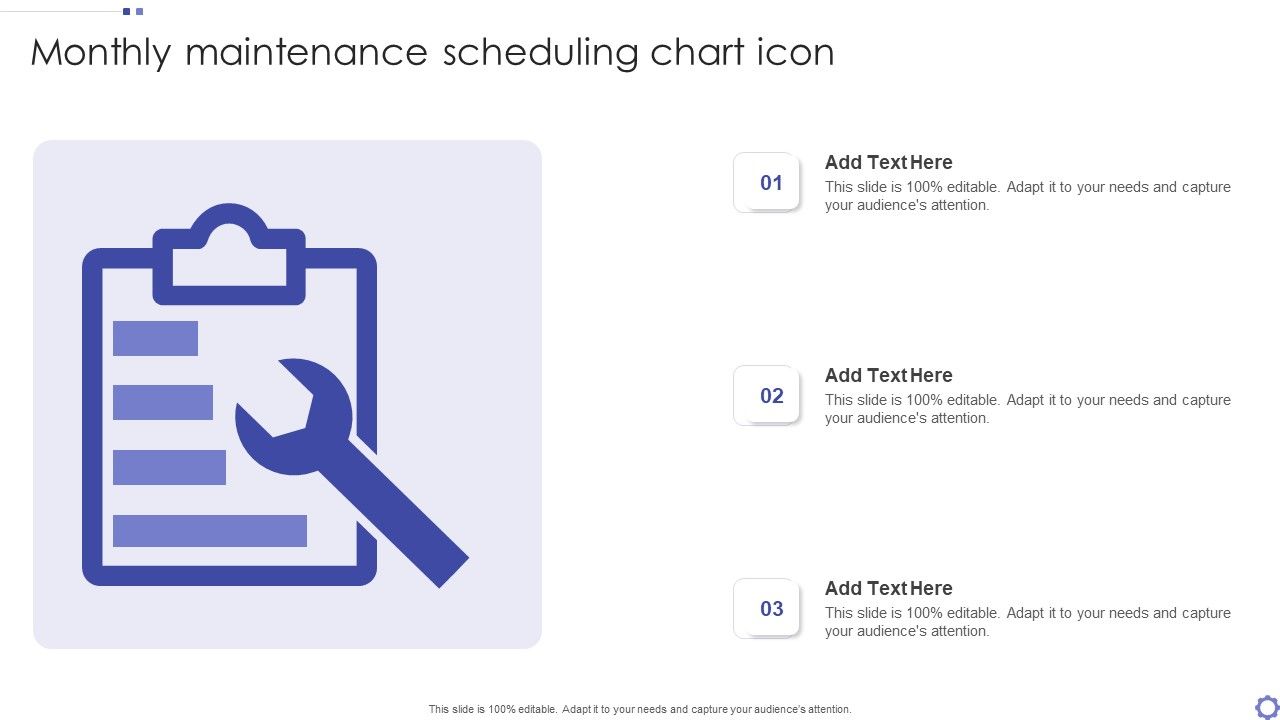 Monthly maintenance scheduling chart icon

01

Add Text Here

This slide is 100% editable. Adapt it to your needs and capture your audience's attention.

02

Add Text Here

This slide is 100% editable. Adapt it to your needs and capture your audience's attention.

03

Add Text Here

This slide is 100% editable. Adapt it to your needs and capture your audience's attention.

This slide is 100% editable. Adapt it to your needs and capture your audience's attention.